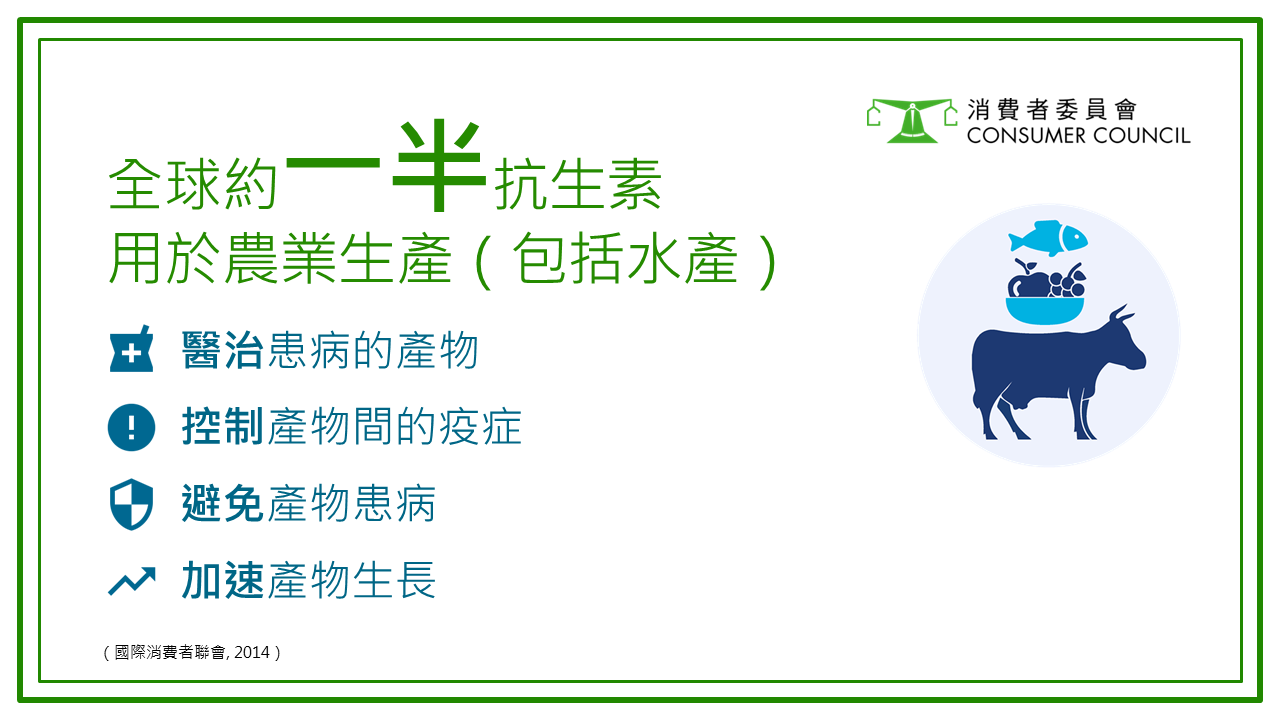 消費者委員會
CONSUMER COUNCIL

全球約一半抗生素
用於農業生產（包括水產）

醫治患病的產物

控制產物間的疫症

避免產物患病

加速產物生長

（國際消費者聯會, 2014）